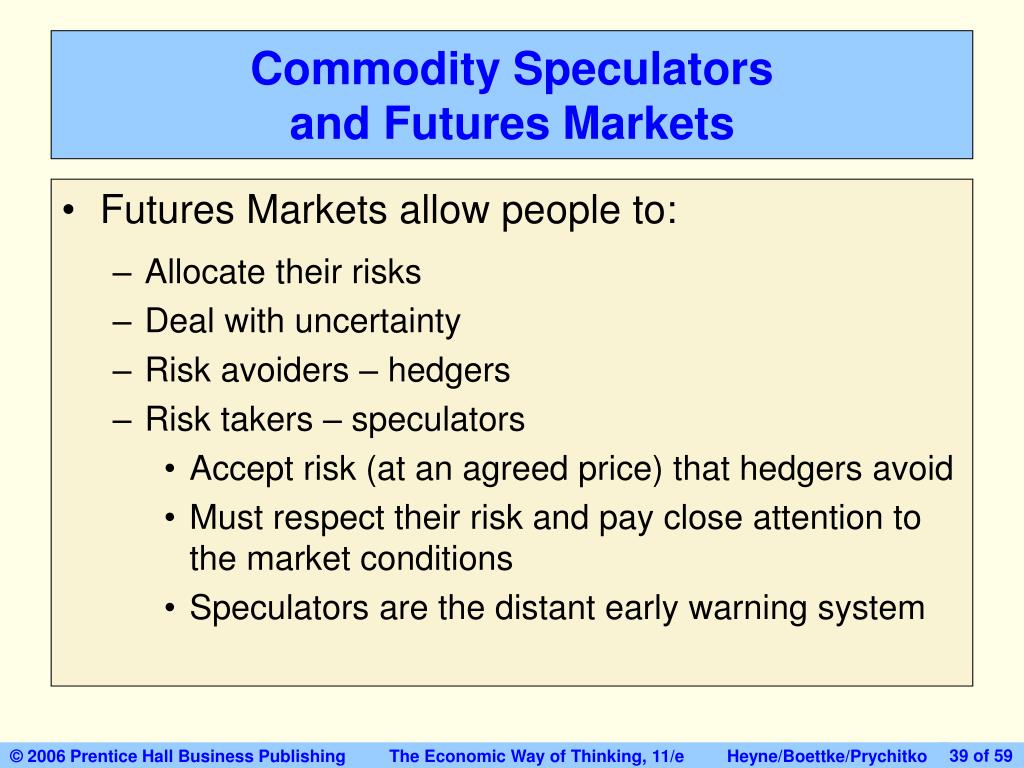 Commodity Speculators
and Futures Markets

• Futures Markets allow people to:
– Allocate their risks
– Deal with uncertainty
– Risk avoiders – hedgers
– Risk takers – speculators
• Accept risk (at an agreed price) that hedgers avoid
• Must respect their risk and pay close attention to the market conditions
• Speculators are the distant early warning system

© 2006 Prentice Hall Business Publishing The Economic Way of Thinking, 11/e Heyne/Boettke/Prychitko 39 of 59